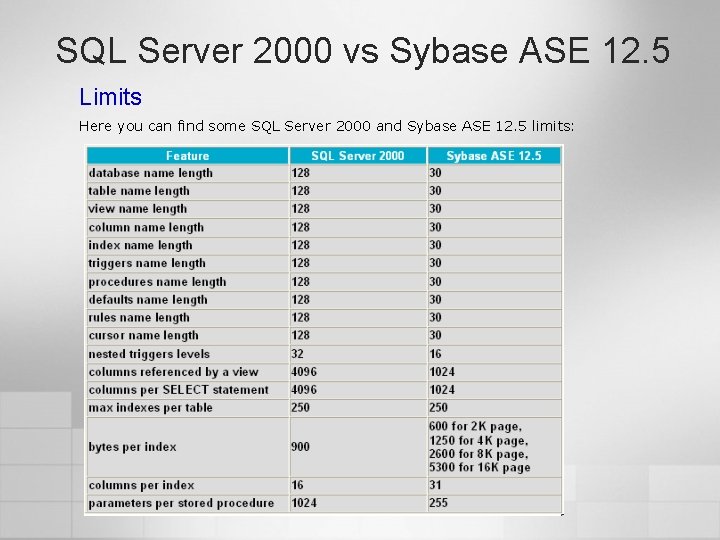 SQL Server 2000 vs Sybase ASE 12.5

Limits

Here you can find some SQL Server 2000 and Sybase ASE 12.5 limits:

| Feature | SQL Server 2000 | Sybase ASE 12.5 |
|---|---|---|
| database name length | 128 | 30 |
| table name length | 128 | 30 |
| view name length | 128 | 30 |
| column name length | 128 | 30 |
| index name length | 128 | 30 |
| triggers name length | 128 | 30 |
| procedures name length | 128 | 30 |
| defaults name length | 128 | 30 |
| rules name length | 128 | 30 |
| cursor name length | 128 | 30 |
| nested triggers levels | 32 | 16 |
| columns referenced by a view | 4096 | 1024 |
| columns per SELECT statement | 4096 | 1024 |
| max indexes per table | 250 | 250 |
| bytes per index | 900 | 600 for 2K page, 1250 for 4K page, 2600 for 8K page, 5300 for 16K page |
| columns per index | 16 | 31 |
| parameters per stored procedure | 1024 | 255 |